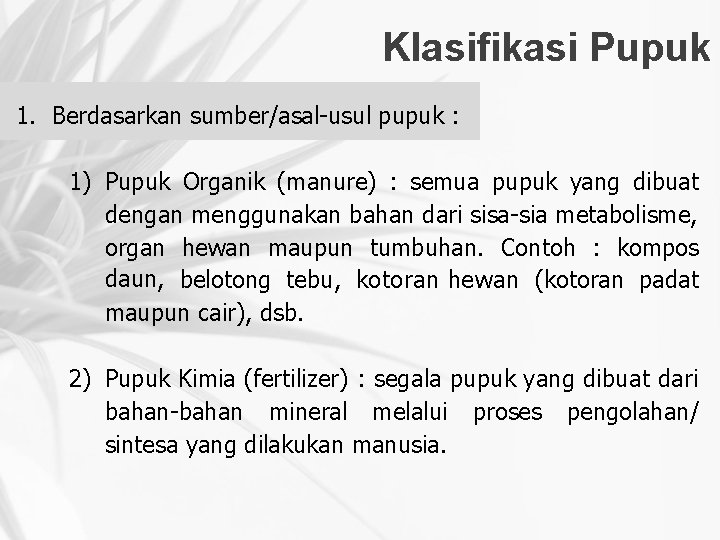 Klasifikasi Pupuk

1. Berdasarkan sumber/asal-usul pupuk :

1) Pupuk Organik (manure) : semua pupuk yang dibuat dengan menggunakan bahan dari sisa-sia metabolisme, organ hewan maupun tumbuhan. Contoh : kompos daun, belotong tebu, kotoran hewan (kotoran padat maupun cair), dsb.

2) Pupuk Kimia (fertilizer) : segala pupuk yang dibuat dari bahan-bahan mineral melalui proses pengolahan/ sintesa yang dilakukan manusia.